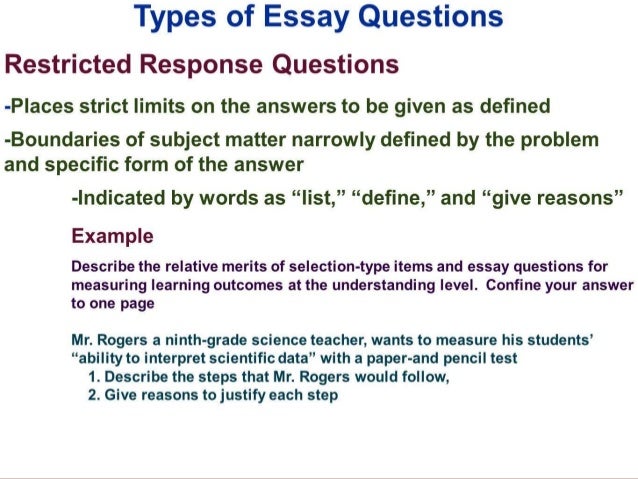 Types of Essay Questions

Restricted Response Questions

-Places strict limits on the answers to be given as defined

-Boundaries of subject matter narrowly defined by the problem and specific form of the answer

-Indicated by words as “list,” “define,” and “give reasons”

Example

Describe the relative merits of selection-type items and essay questions for measuring learning outcomes at the understanding level. Confine your answer to one page

Mr. Rogers a ninth-grade science teacher, wants to measure his students’ “ability to interpret scientific data” with a paper-and pencil test
1. Describe the steps that Mr. Rogers would follow,
2. Give reasons to justify each step